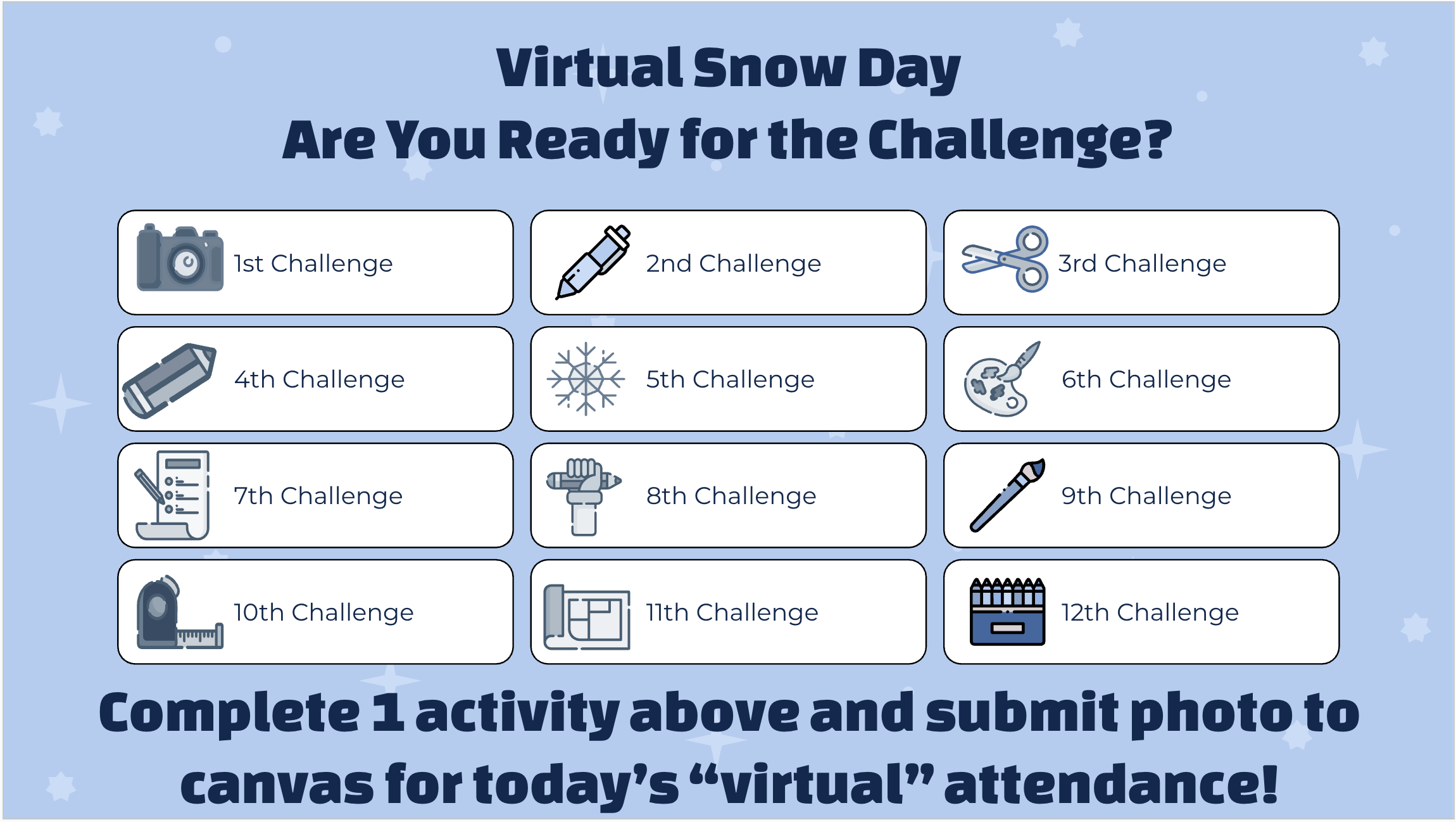 Virtual Snow Day
Are You Ready for the Challenge?

1st Challenge

2nd Challenge

3rd Challenge

4th Challenge

5th Challenge

6th Challenge

7th Challenge

8th Challenge

9th Challenge

10th Challenge

11th Challenge

12th Challenge

Complete 1 activity above and submit photo to canvas for today's "virtual" attendance!